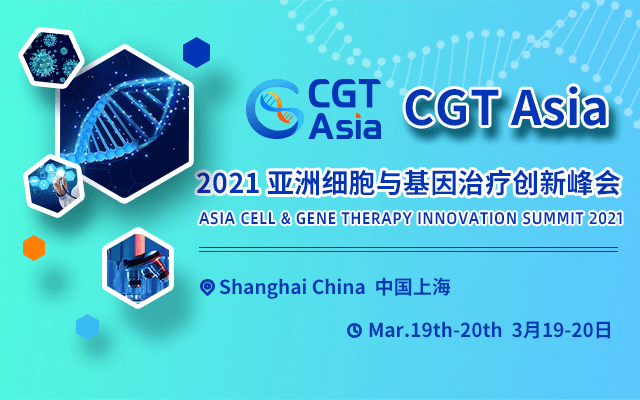 CGT Asia

CGT Asia

2021 亚洲细胞与基因治疗创新峰会

ASIA CELL & GENE THERAPY INNOVATION SUMMIT 2021

Shanghai China 中国上海

Mar.19th-20th 3月19-20日